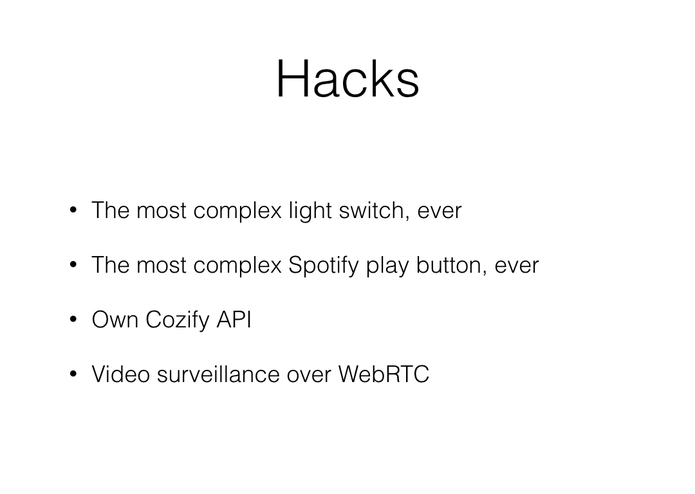 Hacks

• The most complex light switch, ever

• The most complex Spotify play button, ever

• Own Cozify API

• Video surveillance over WebRTC